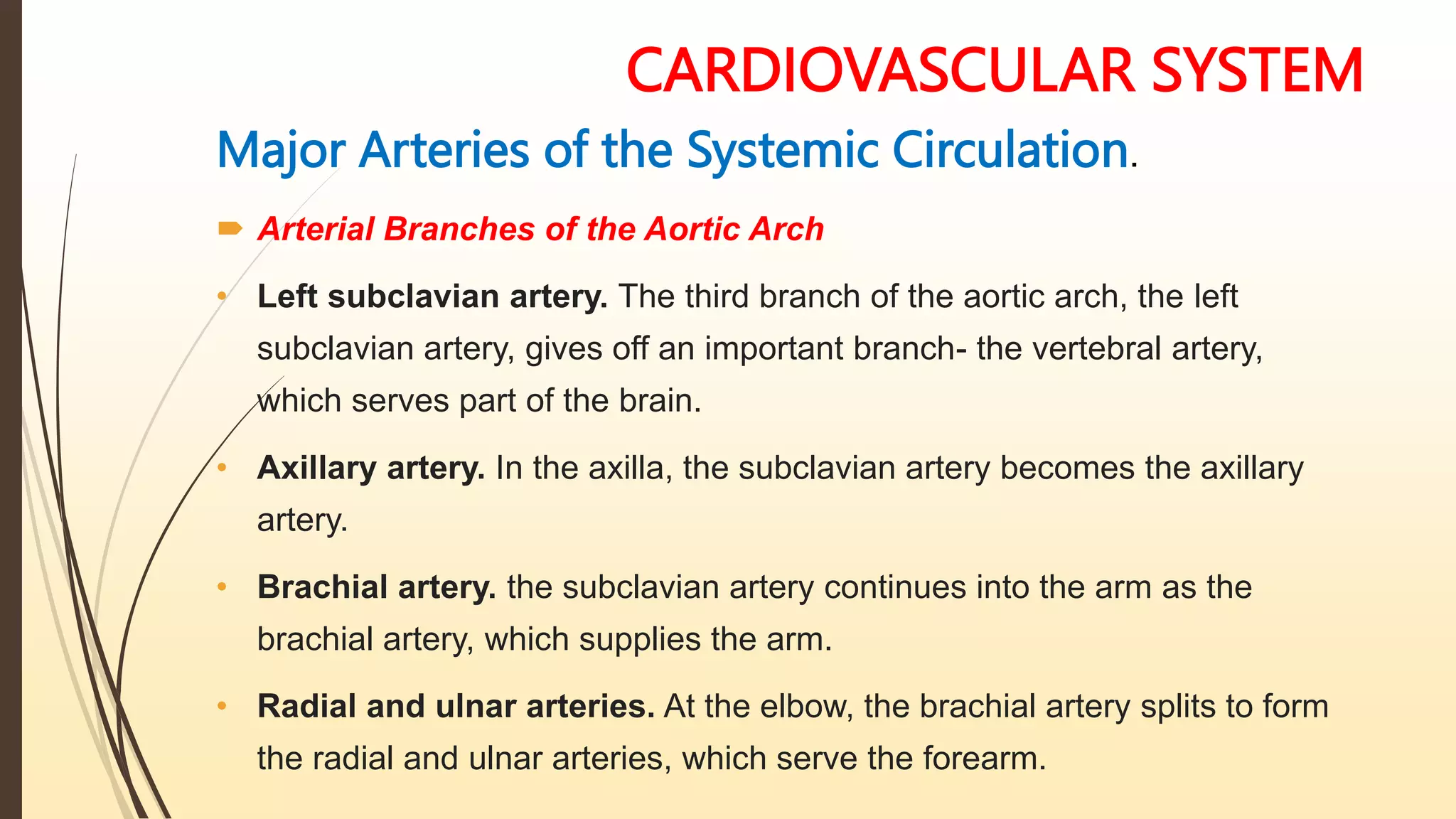 CARDIOVASCULAR SYSTEM

Major Arteries of the Systemic Circulation.

Arterial Branches of the Aortic Arch

• Left subclavian artery. The third branch of the aortic arch, the left subclavian artery, gives off an important branch- the vertebral artery, which serves part of the brain.

• Axillary artery. In the axilla, the subclavian artery becomes the axillary artery.

• Brachial artery. the subclavian artery continues into the arm as the brachial artery, which supplies the arm.

• Radial and ulnar arteries. At the elbow, the brachial artery splits to form the radial and ulnar arteries, which serve the forearm.